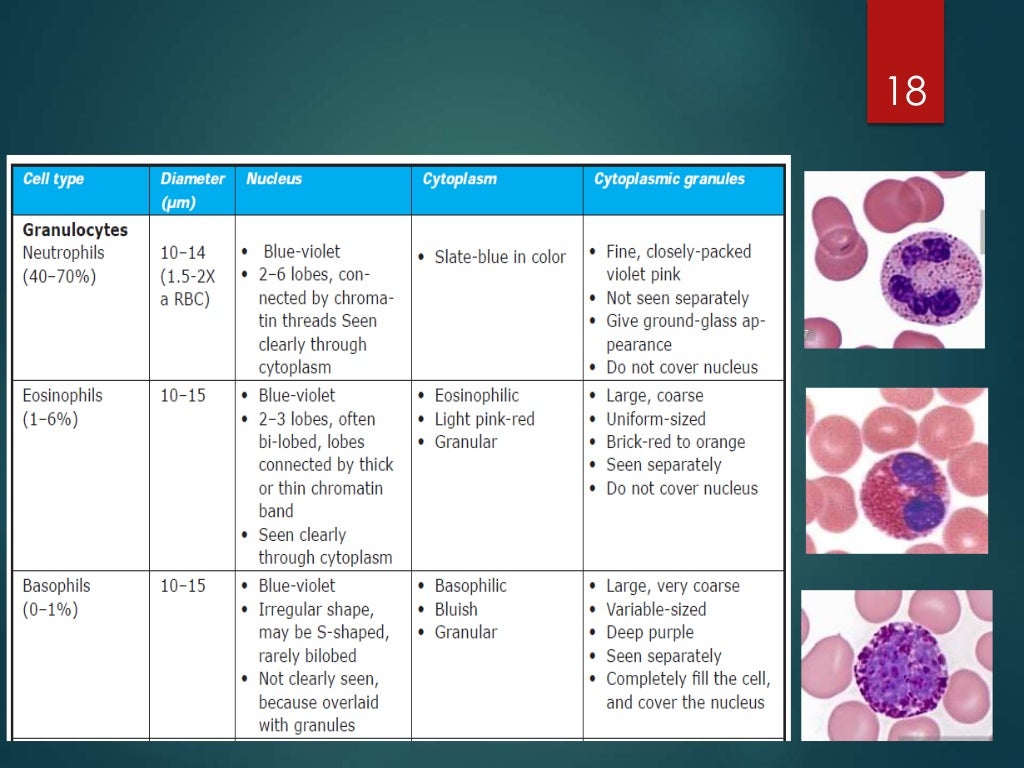 18

| Cell type | Diameter (μm) | Nucleus | Cytoplasm | Cytoplasmic granules |
|---|---|---|---|---|
| **Granulocytes** Neutrophils (40–70%) | 10–14 (1.5-2X a RBC) | • Blue-violet • 2–6 lobes, connected by chromatin threads Seen clearly through cytoplasm | • Slate-blue in color | • Fine, closely-packed violet pink • Not seen separately • Give ground-glass appearance • Do not cover nucleus |
| Eosinophils (1–6%) | 10–15 | • Blue-violet • 2–3 lobes, often bi-lobed, lobes connected by thick or thin chromatin band • Seen clearly through cytoplasm | • Eosinophilic • Light pink-red • Granular | • Large, coarse • Uniform-sized • Brick-red to orange • Seen separately • Do not cover nucleus |
| Basophils (0–1%) | 10–15 | • Blue-violet • Irregular shape, may be S-shaped, rarely bilobed • Not clearly seen, because overlaid with granules | • Basophilic • Bluish • Granular | • Large, very coarse • Variable-sized • Deep purple • Seen separately • Completely fill the cell, and cover the nucleus |